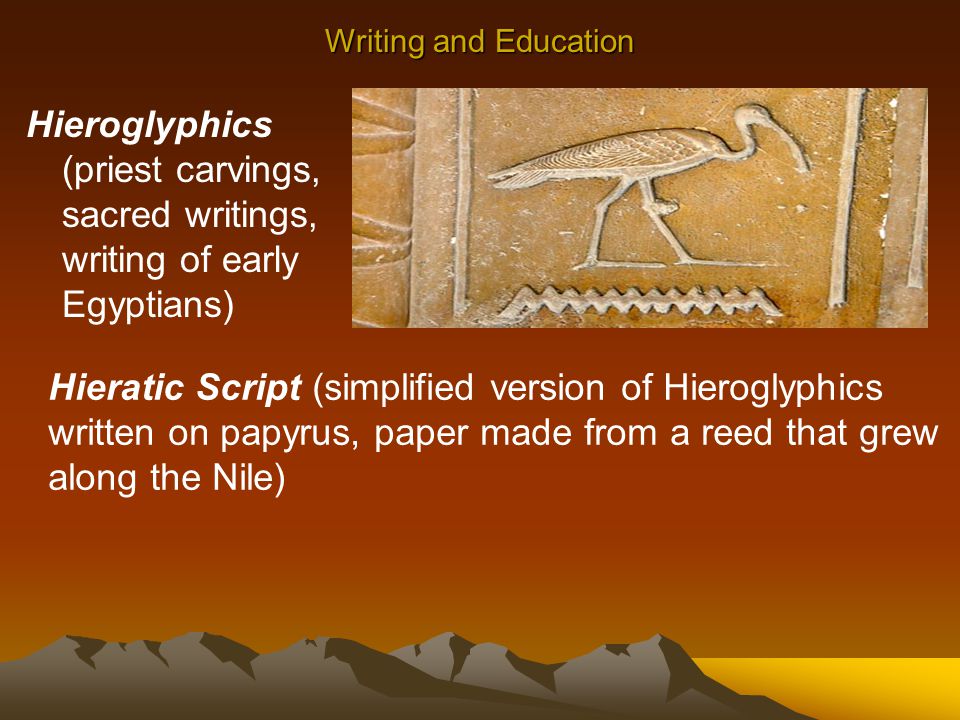 Writing and Education

Hieroglyphics (priest carvings, sacred writings, writing of early Egyptians)

Hieratic Script (simplified version of Hieroglyphics written on papyrus, paper made from a reed that grew along the Nile)